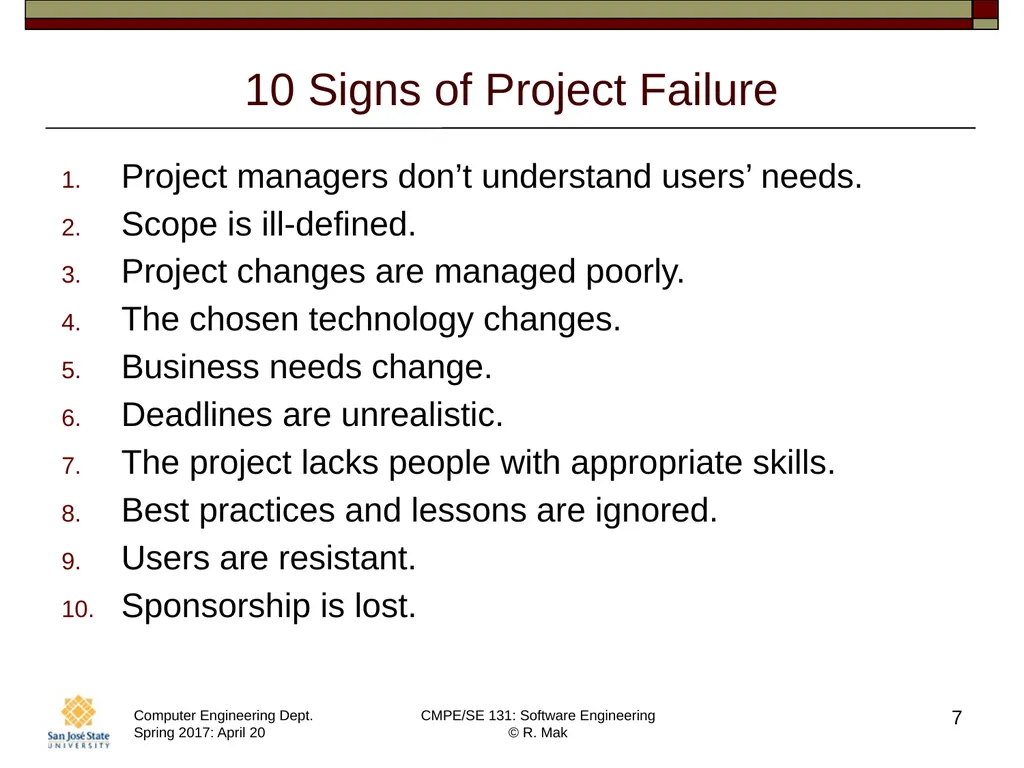 10 Signs of Project Failure

1. Project managers don’t understand users’ needs.
2. Scope is ill-defined.
3. Project changes are managed poorly.
4. The chosen technology changes.
5. Business needs change.
6. Deadlines are unrealistic.
7. The project lacks people with appropriate skills.
8. Best practices and lessons are ignored.
9. Users are resistant.
10. Sponsorship is lost.

San José State UNIVERSITY

Computer Engineering Dept.
Spring 2017: April 20

CMPE/SE 131: Software Engineering
© R. Mak

7